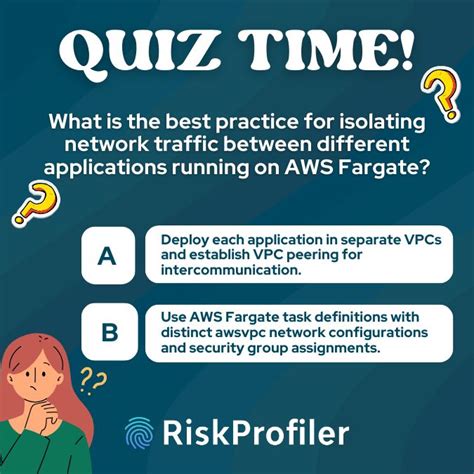 QUIZ TIME!

What is the best practice for isolating network traffic between different applications running on AWS Fargate?

A

Deploy each application in separate VPCs and establish VPC peering for intercommunication.

B

Use AWS Fargate task definitions with distinct awsvpc network configurations and security group assignments.

RiskProfiler